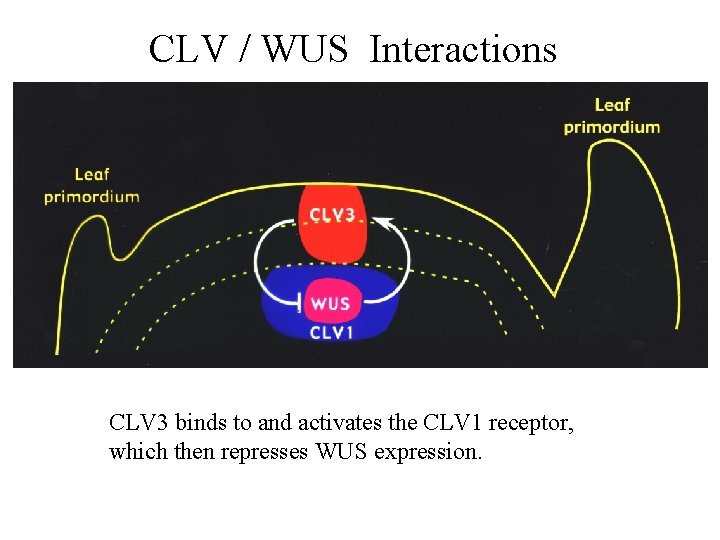 CLV / WUS Interactions

Leaf primordium

Leaf primordium

CLV3

WUS

CLV1

CLV3 binds to and activates the CLV1 receptor, which then represses WUS expression.